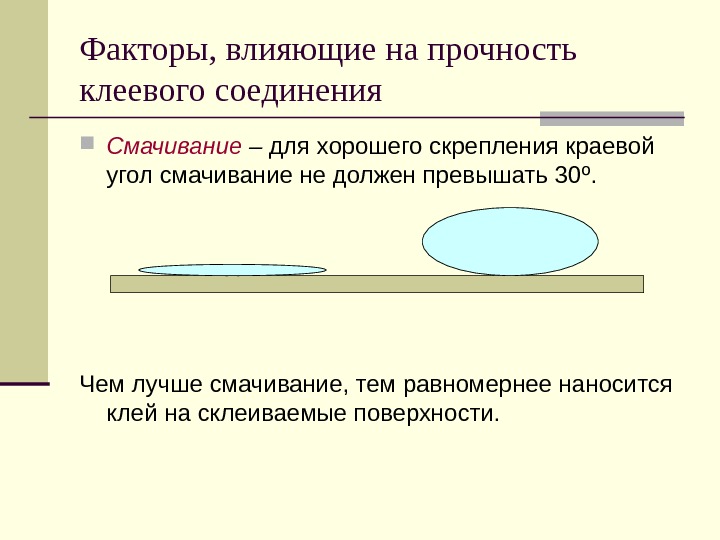 Факторы, влияющие на прочность клеевого соединения

Смачивание – для хорошего скрепления краевой угол смачивание не должен превышать 30º.

Чем лучше смачивание, тем равномернее наносится клей на склеиваемые поверхности.